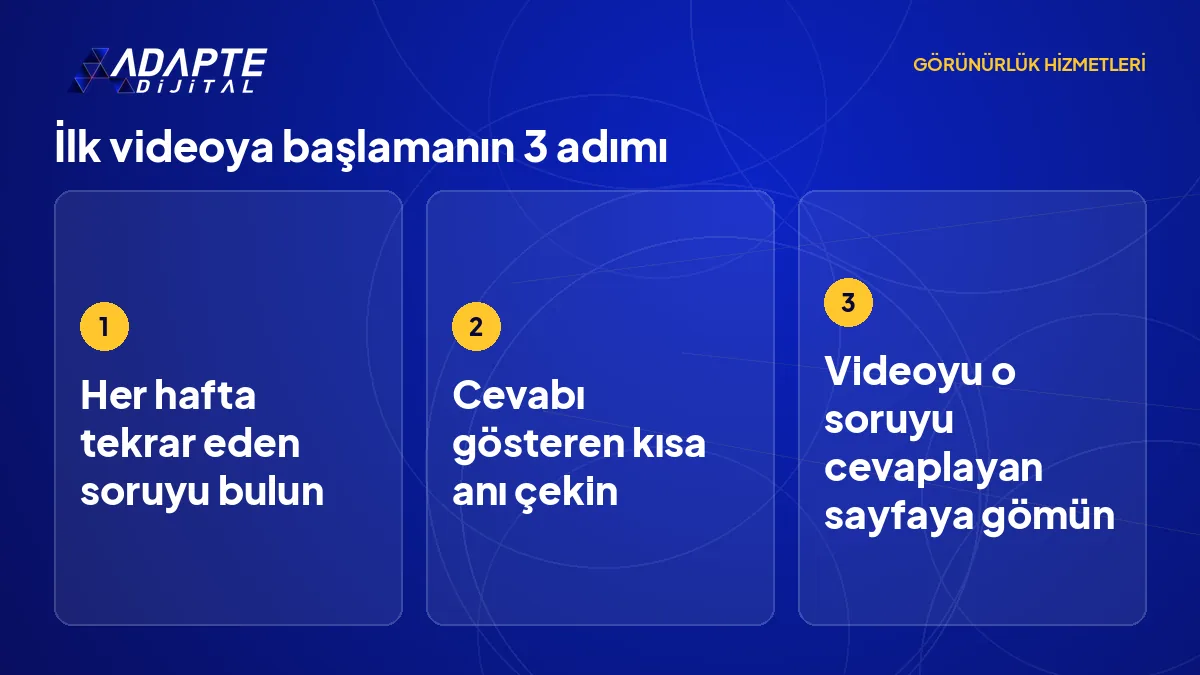 ADAPTE
DİJİTAL

GÖRÜNÜRLÜK HİZMETLERİ

İlk videoya başlamanın 3 adımı

1

Her hafta tekrar eden soruyu bulun

2

Cevabı gösteren kısa anı çekin

3

Videoyu o soruyu cevaplayan sayfaya gömün